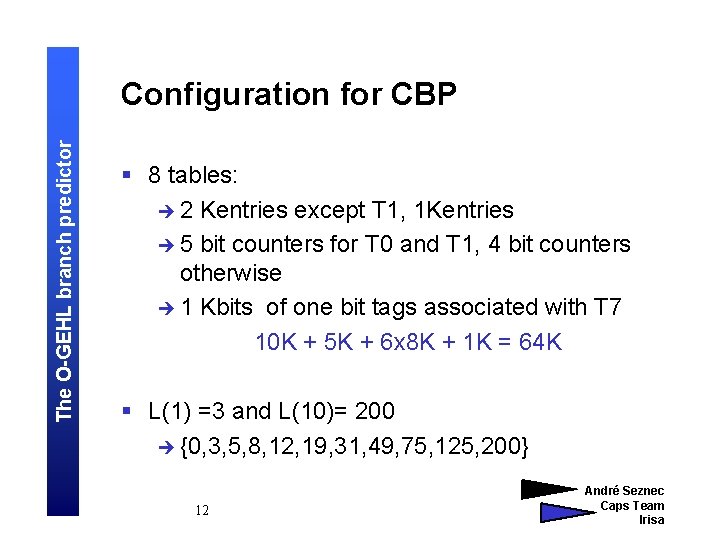 The O-GEHL branch predictor

Configuration for CBP

▪ 8 tables:

➔ 2 Kentries except T1, 1Kentries

➔ 5 bit counters for T0 and T1, 4 bit counters otherwise

➔ 1 Kbits of one bit tags associated with T7

10K + 5K + 6x8K + 1K = 64K

▪ L(1) =3 and L(10)= 200

➔ {0,3,5,8,12,19,31,49,75,125,200}

12

André Seznec
Caps Team
Irisa